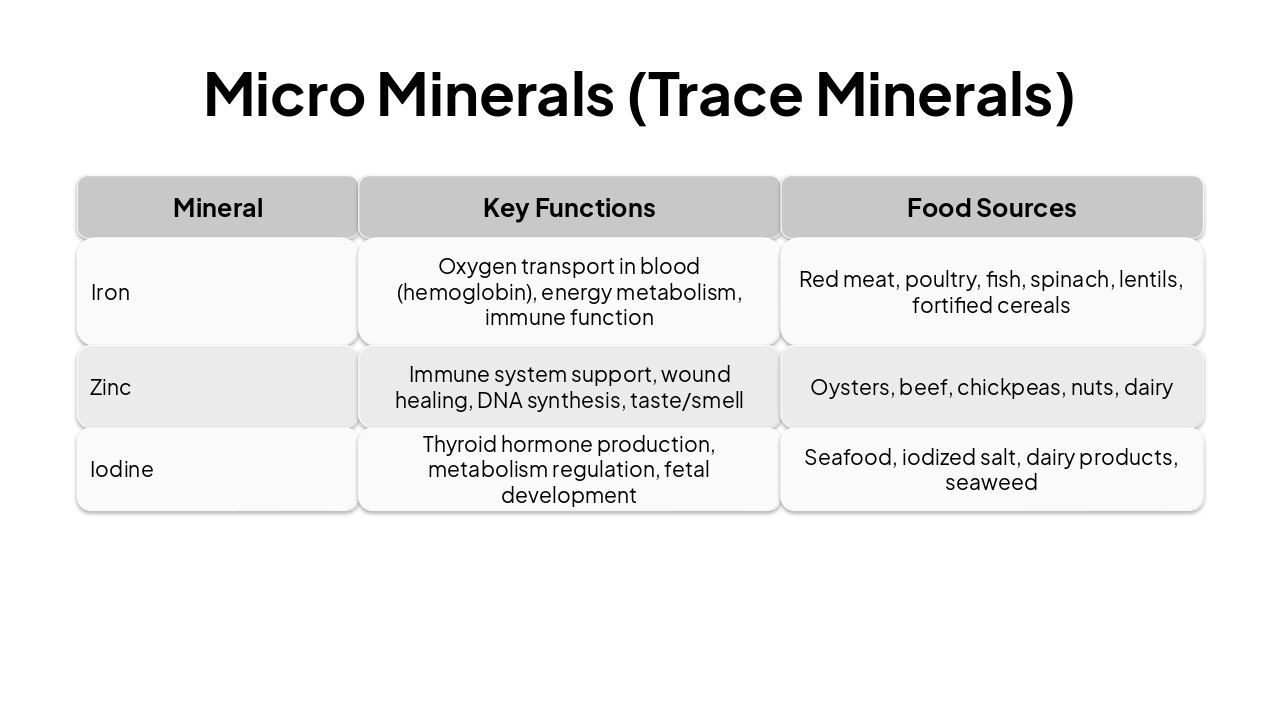 Micro Minerals (Trace Minerals)

| Mineral | Key Functions | Food Sources |
|---|---|---|
| Iron | Oxygen transport in blood (hemoglobin), energy metabolism, immune function | Red meat, poultry, fish, spinach, lentils, fortified cereals |
| Zinc | Immune system support, wound healing, DNA synthesis, taste/smell | Oysters, beef, chickpeas, nuts, dairy |
| Iodine | Thyroid hormone production, metabolism regulation, fetal development | Seafood, iodized salt, dairy products, seaweed |